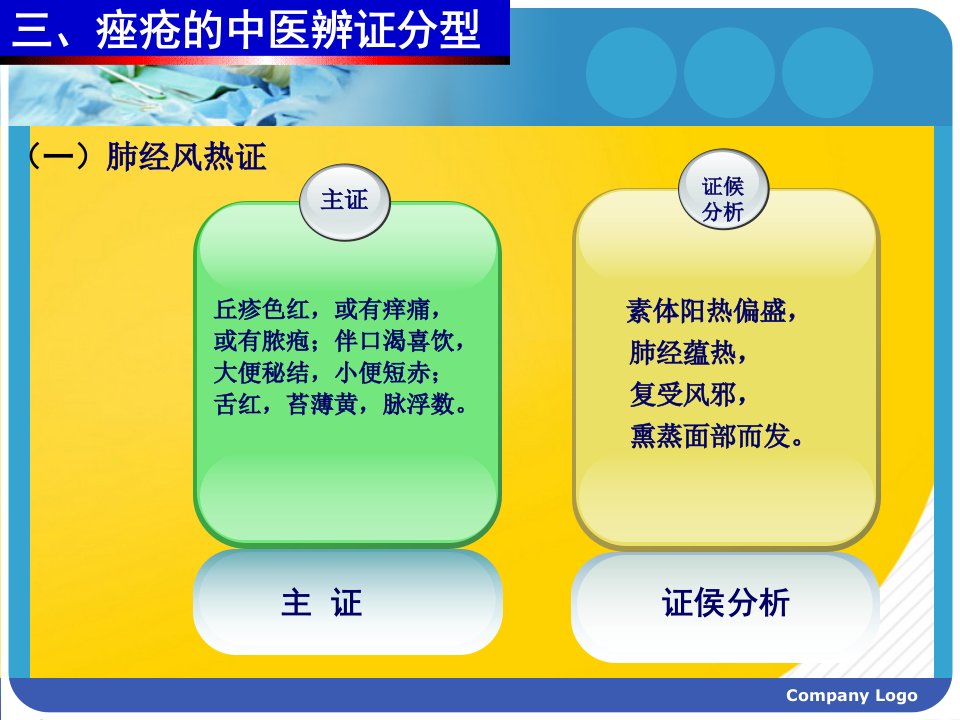 三、痤疮的中医辨证分型

（一）肺经风热证

主证

丘疹色红，或有痒痛，或有脓疱；伴口渴喜饮，大便秘结，小便短赤；舌红，苔薄黄，脉浮数。

主 证

证候分析

素体阳热偏盛，肺经蕴热，复受风邪，熏蒸面部而发。

证候分析

Company Logo